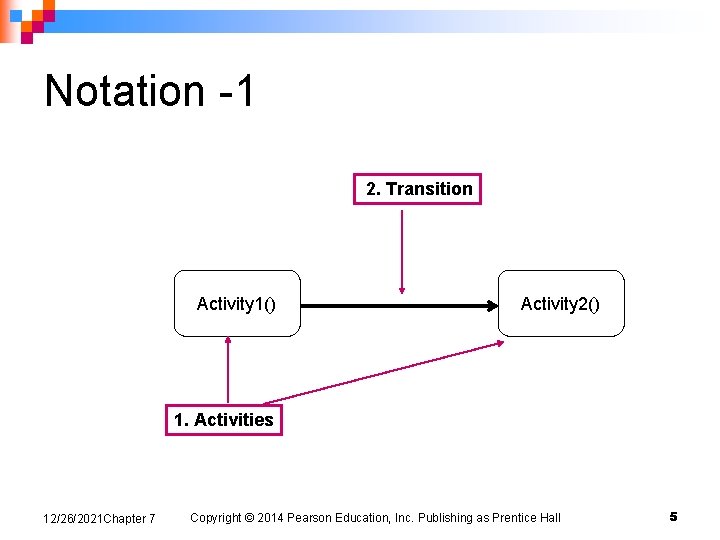 Notation -1

2. Transition

Activity1()

Activity2()

1. Activities

12/26/2021Chapter 7

Copyright © 2014 Pearson Education, Inc. Publishing as Prentice Hall

5